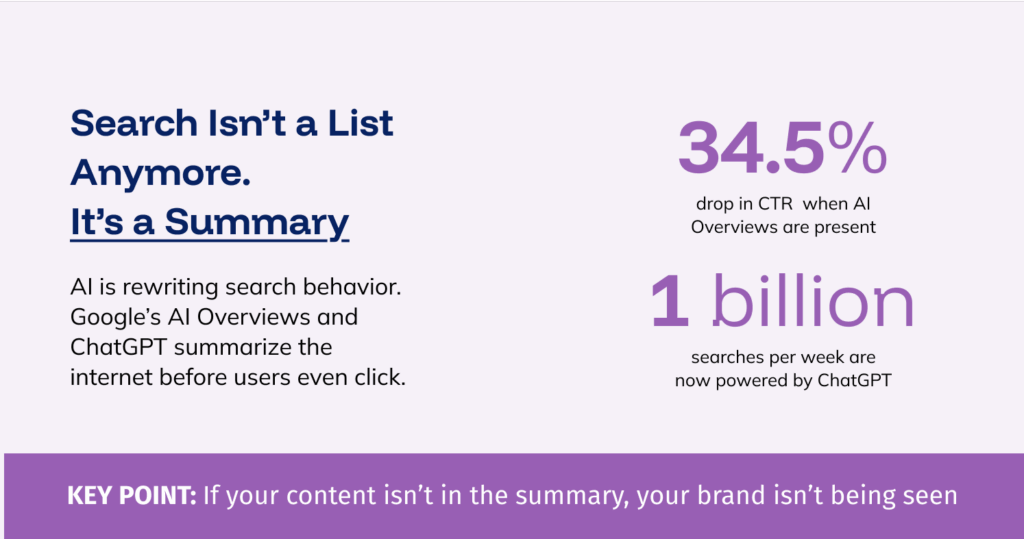 Search Isn't a List Anymore. It's a Summary

AI is rewriting search behavior. Google's AI Overviews and ChatGPT summarize the internet before users even click.

34.5%

drop in CTR when AI Overviews are present

1 billion

searches per week are now powered by ChatGPT

KEY POINT: If your content isn't in the summary, your brand isn't being seen